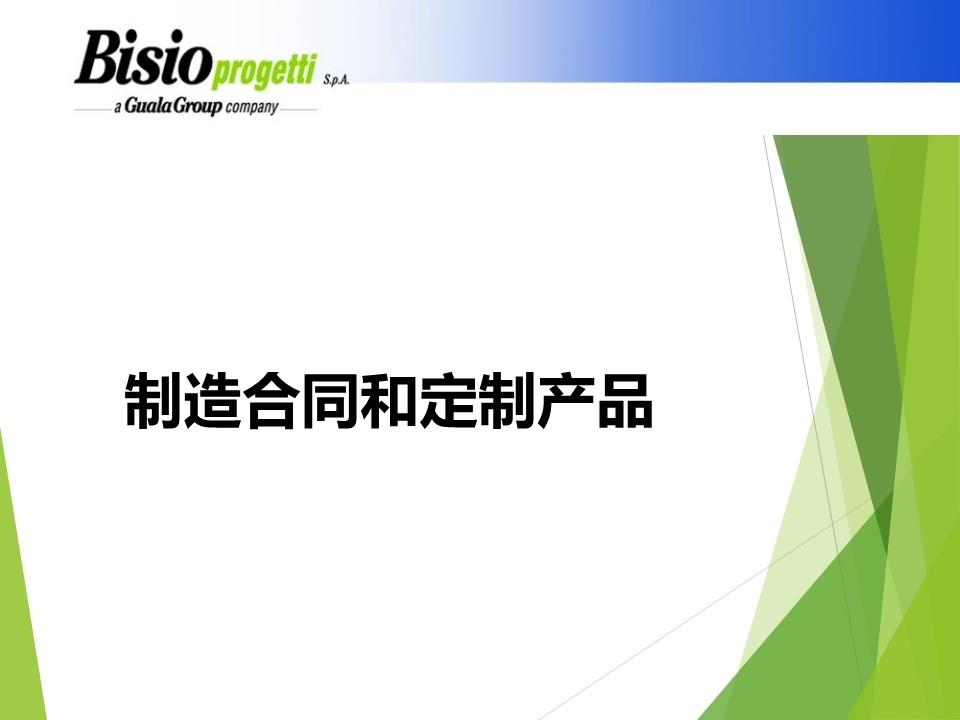 Bisio progetti S.p.A.
a Guala Group company

制造合同和定制产品